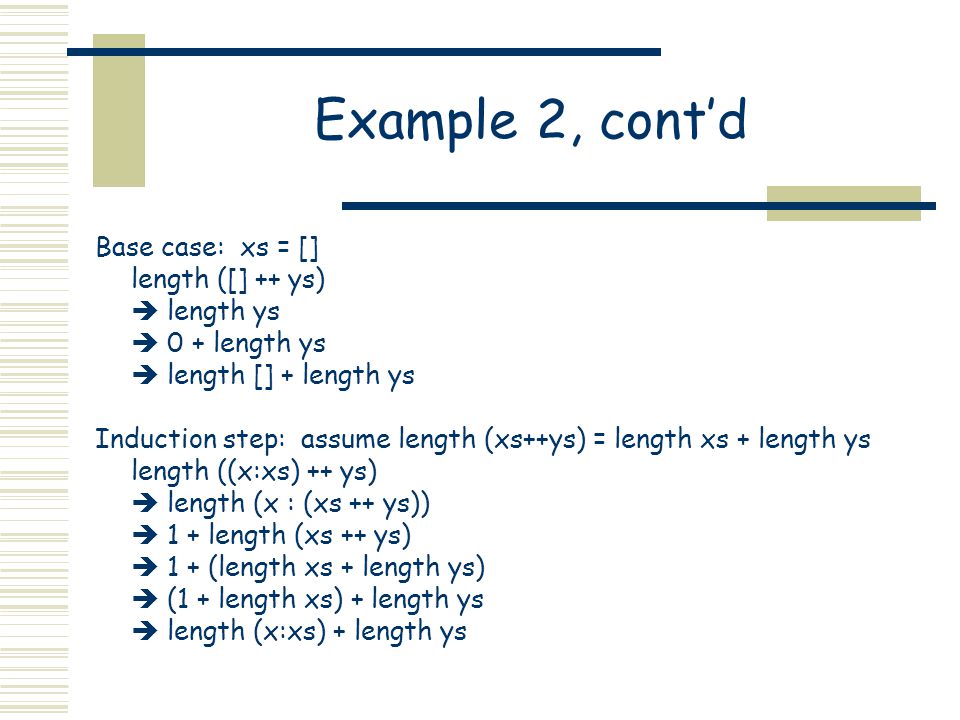 Example 2, cont'd

Base case: xs = []
length ([] ++ ys)
➔ length ys
➔ 0 + length ys
➔ length [] + length ys

Induction step: assume length (xs++ys) = length xs + length ys
length ((x:xs) ++ ys)
➔ length (x : (xs ++ ys))
➔ 1 + length (xs ++ ys)
➔ 1 + (length xs + length ys)
➔ (1 + length xs) + length ys
➔ length (x:xs) + length ys